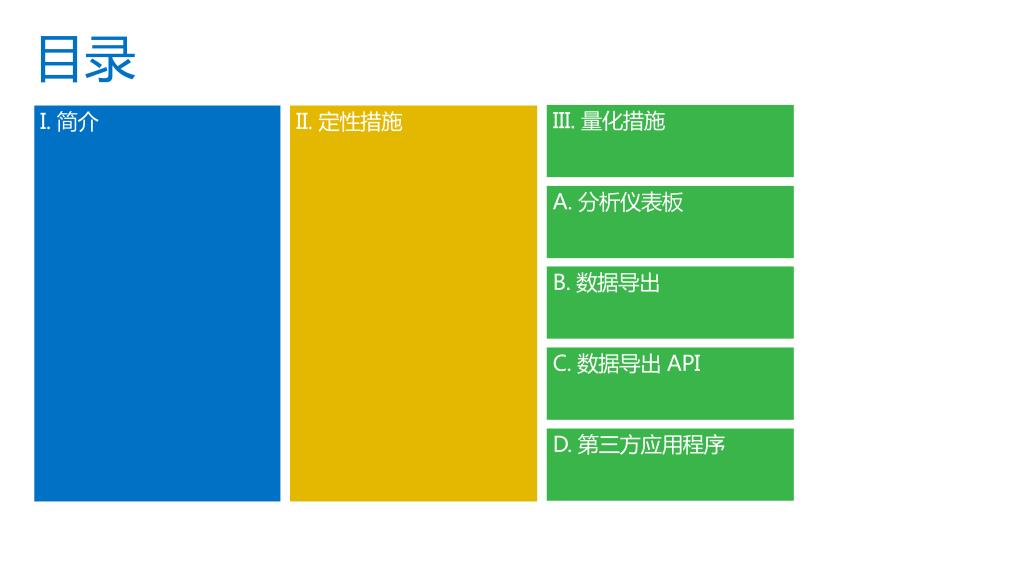 目录

I. 简介

II. 定性措施

III. 量化措施

A. 分析仪表板

B. 数据导出

C. 数据导出 API

D. 第三方应用程序